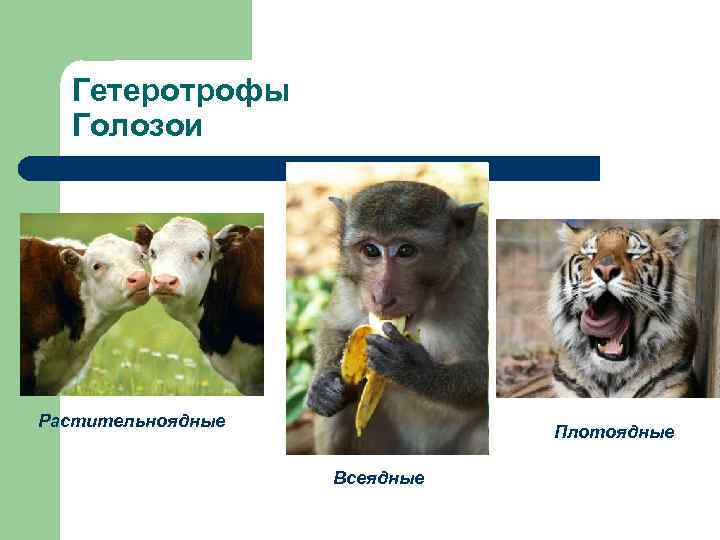 Гетеротрофы
Голозои

Растительноядные

Всеядные

Плотоядные